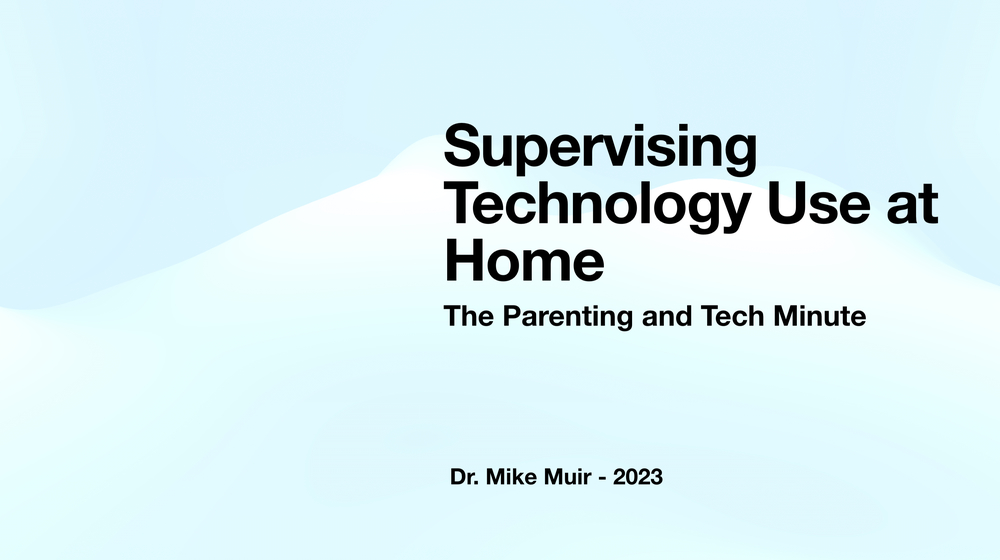 Supervising Technology Use at Home

The Parenting and Tech Minute

Dr. Mike Muir - 2023